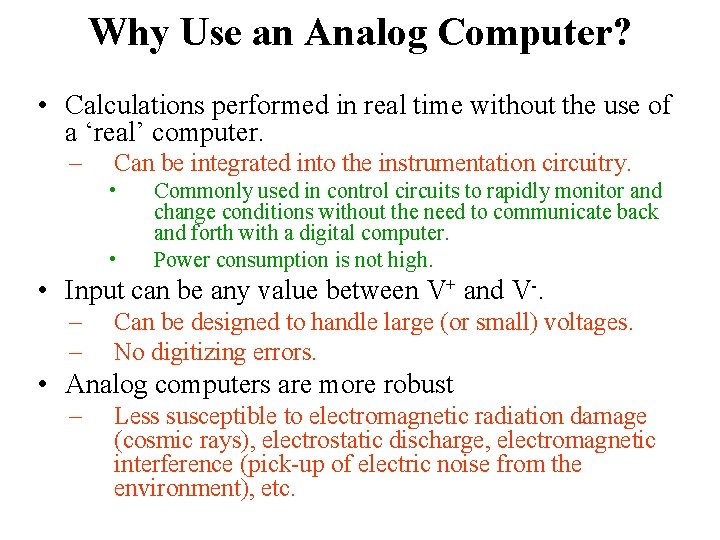 Why Use an Analog Computer?

• Calculations performed in real time without the use of a ‘real’ computer.
– Can be integrated into the instrumentation circuitry.
• Commonly used in control circuits to rapidly monitor and change conditions without the need to communicate back and forth with a digital computer.
• Power consumption is not high.
• Input can be any value between $V^+$ and $V^-$.
– Can be designed to handle large (or small) voltages.
– No digitizing errors.
• Analog computers are more robust
– Less susceptible to electromagnetic radiation damage (cosmic rays), electrostatic discharge, electromagnetic interference (pick-up of electric noise from the environment), etc.